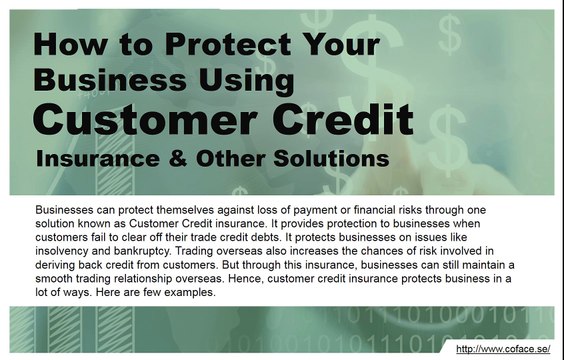 How to Protect Your Business Using Customer Credit Insurance & Other Solutions

Businesses can protect themselves against loss of payment or financial risks through one solution known as Customer Credit insurance. It provides protection to businesses when customers fail to clear off their trade credit debts. It protects businesses on issues like insolvency and bankruptcy. Trading overseas also increases the chances of risk involved in deriving back credit from customers. But through this insurance, businesses can still maintain a smooth trading relationship overseas. Hence, customer credit insurance protects business in a lot of ways. Here are few examples.

http://www.coface.se/